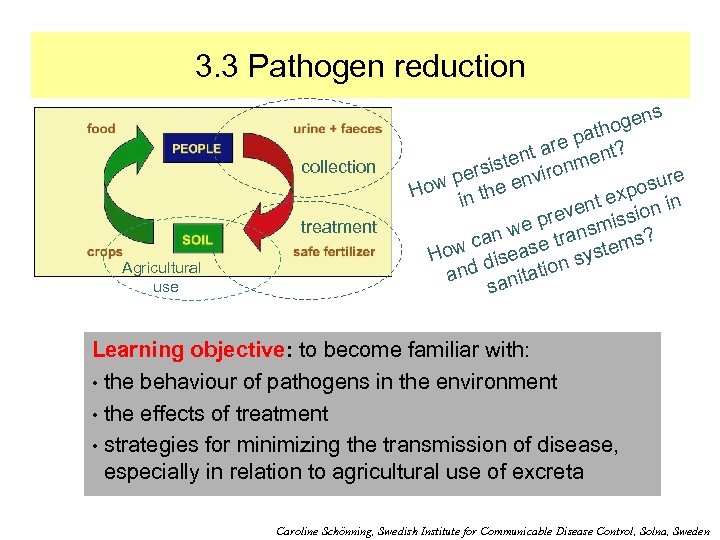 3.3 Pathogen reduction

food
PEOPLE
urine + faeces
collection
treatment
SOIL
crops
safe fertilizer
Agricultural use

How persistent are pathogens in the environment?

How can we prevent exposure and disease transmission in sanitation systems?

Learning objective: to become familiar with:
• the behaviour of pathogens in the environment
• the effects of treatment
• strategies for minimizing the transmission of disease, especially in relation to agricultural use of excreta

Caroline Schönning, Swedish Institute for Communicable Disease Control, Solna, Sweden